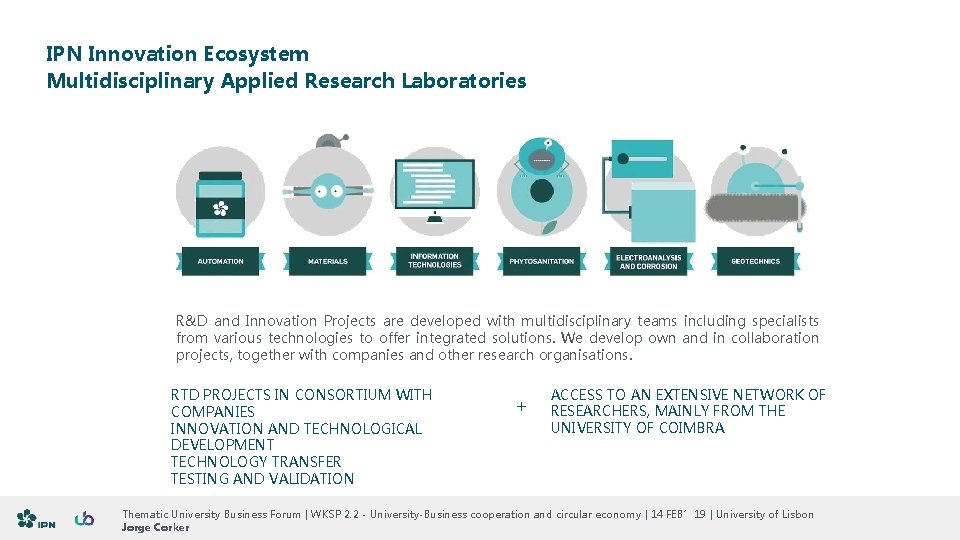 IPN Innovation Ecosystem
Multidisciplinary Applied Research Laboratories

AUTOMATION

MATERIALS

INFORMATION TECHNOLOGIES

PHYTOSANITATION

ELECTROANALYSIS AND CORROSION

GEOTECHNICS

R&D and Innovation Projects are developed with multidisciplinary teams including specialists from various technologies to offer integrated solutions. We develop own and in collaboration projects, together with companies and other research organisations.

RTD PROJECTS IN CONSORTIUM WITH COMPANIES
INNOVATION AND TECHNOLOGICAL DEVELOPMENT
TECHNOLOGY TRANSFER
TESTING AND VALIDATION

+

ACCESS TO AN EXTENSIVE NETWORK OF RESEARCHERS, MAINLY FROM THE UNIVERSITY OF COIMBRA

IPN

Thematic University Business Forum | WKSP 2.2 - University-Business cooperation and circular economy | 14 FEB´ 19 | University of Lisbon
Jorge Corker